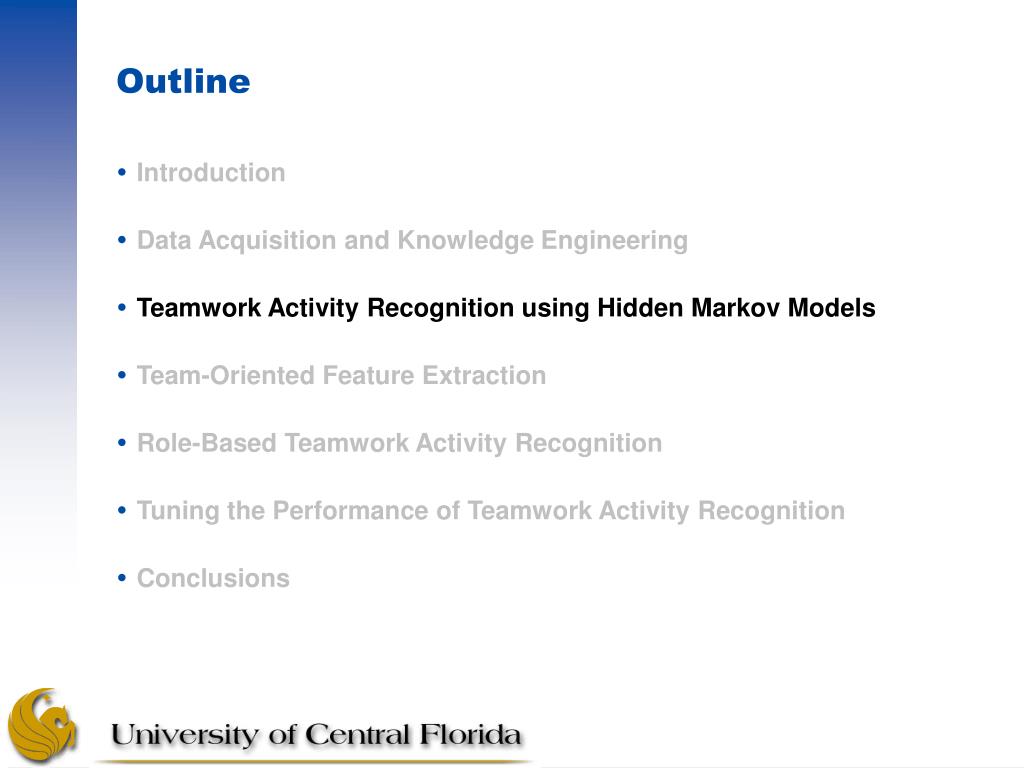 Outline

• Introduction

• Data Acquisition and Knowledge Engineering

• Teamwork Activity Recognition using Hidden Markov Models

• Team-Oriented Feature Extraction

• Role-Based Teamwork Activity Recognition

• Tuning the Performance of Teamwork Activity Recognition

• Conclusions

University of Central Florida